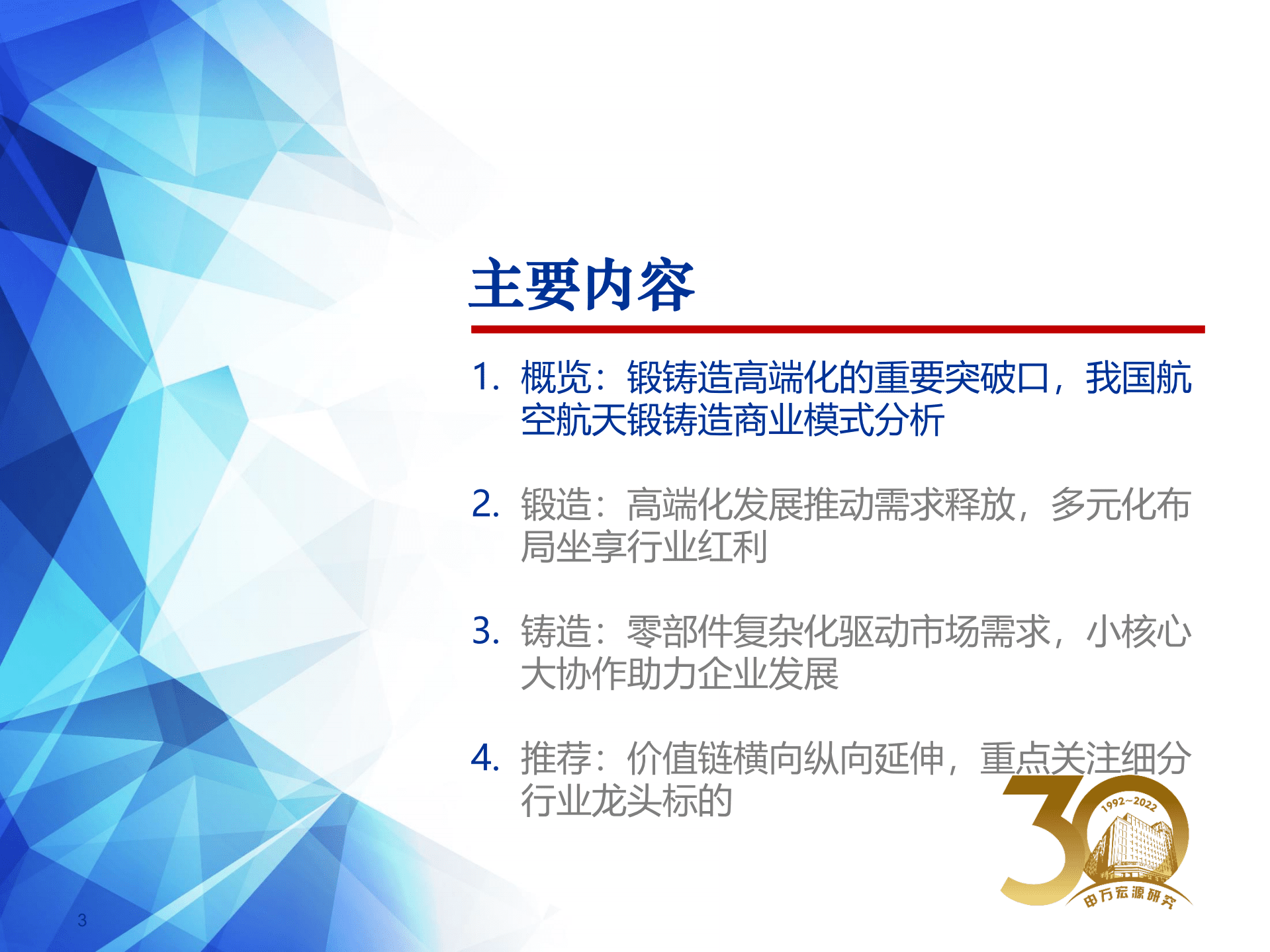 主要内容

1. 概览：锻铸造高端化的重要突破口，我国航空航天锻铸造商业模式分析

2. 锻造：高端化发展推动需求释放，多元化布局坐享行业红利

3. 铸造：零部件复杂化驱动市场需求，小核心大协作助力企业发展

4. 推荐：价值链横向纵向延伸，重点关注细分行业龙头标的

30
1992~2022
申万宏源研究

3